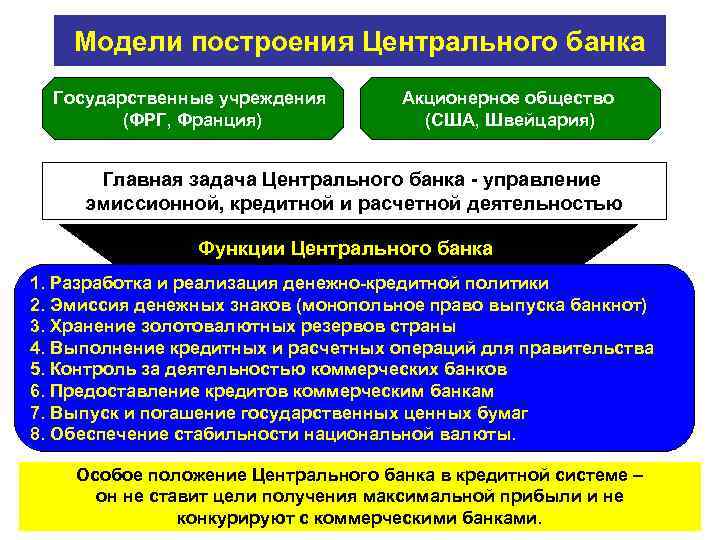 Модели построения Центрального банка

Государственные учреждения (ФРГ, Франция)

Акционерное общество (США, Швейцария)

Главная задача Центрального банка - управление эмиссионной, кредитной и расчетной деятельностью

Функции Центрального банка

1. Разработка и реализация денежно-кредитной политики
2. Эмиссия денежных знаков (монопольное право выпуска банкнот)
3. Хранение золотовалютных резервов страны
4. Выполнение кредитных и расчетных операций для правительства
5. Контроль за деятельностью коммерческих банков
6. Предоставление кредитов коммерческим банкам
7. Выпуск и погашение государственных ценных бумаг
8. Обеспечение стабильности национальной валюты.

Особое положение Центрального банка в кредитной системе – он не ставит цели получения максимальной прибыли и не конкурируют с коммерческими банками.